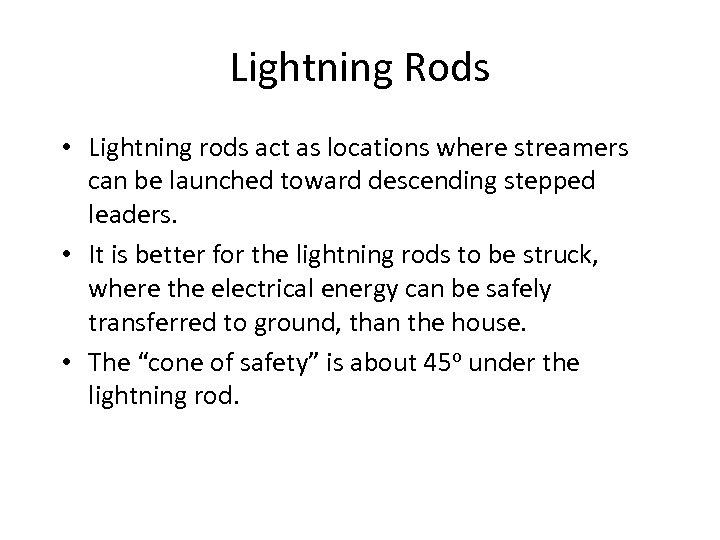 Lightning Rods

• Lightning rods act as locations where streamers can be launched toward descending stepped leaders.

• It is better for the lightning rods to be struck, where the electrical energy can be safely transferred to ground, than the house.

• The “cone of safety” is about 45º under the lightning rod.